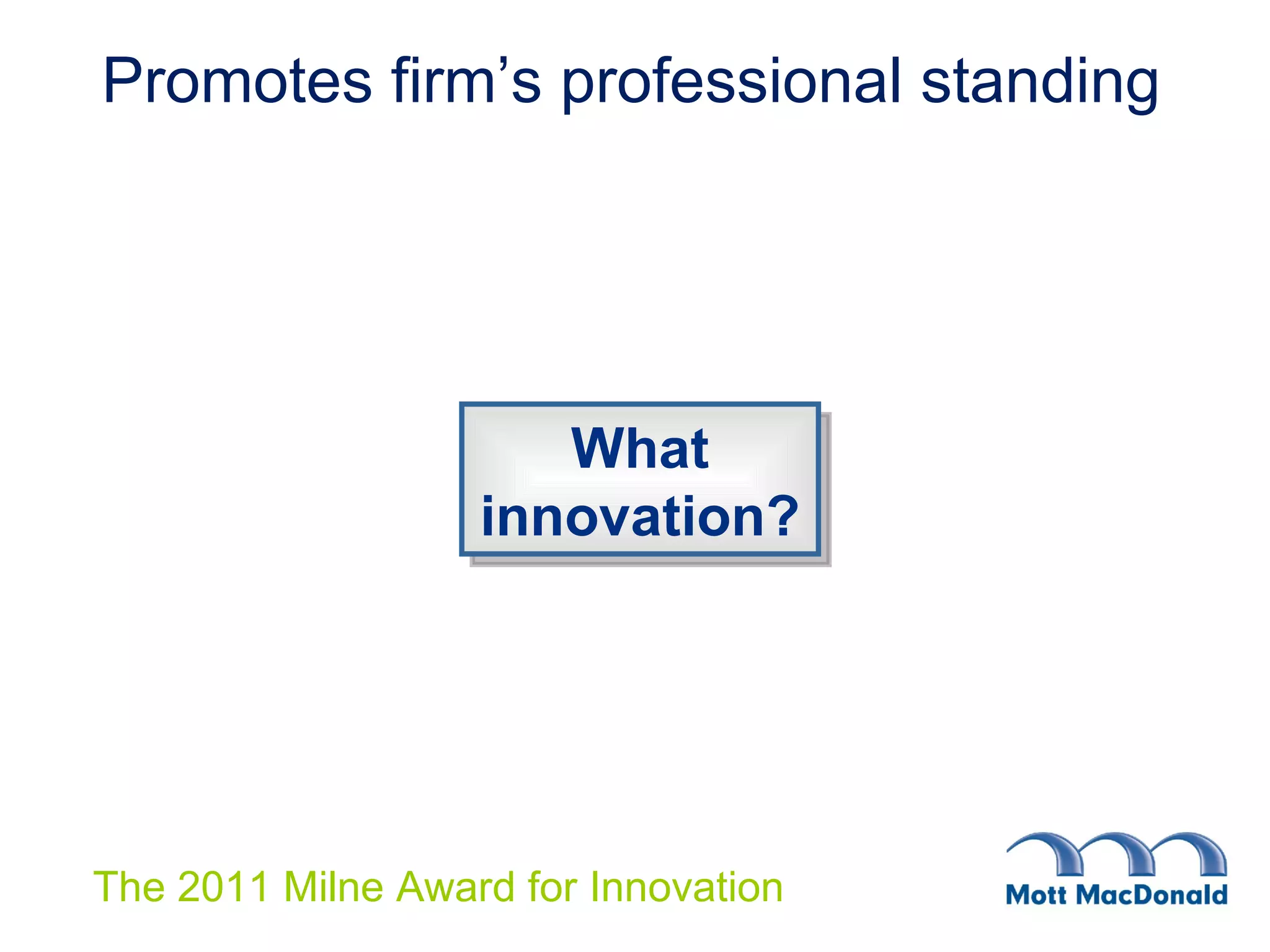 Promotes firm’s professional standing

What innovation?

The 2011 Milne Award for Innovation

Mott MacDonald